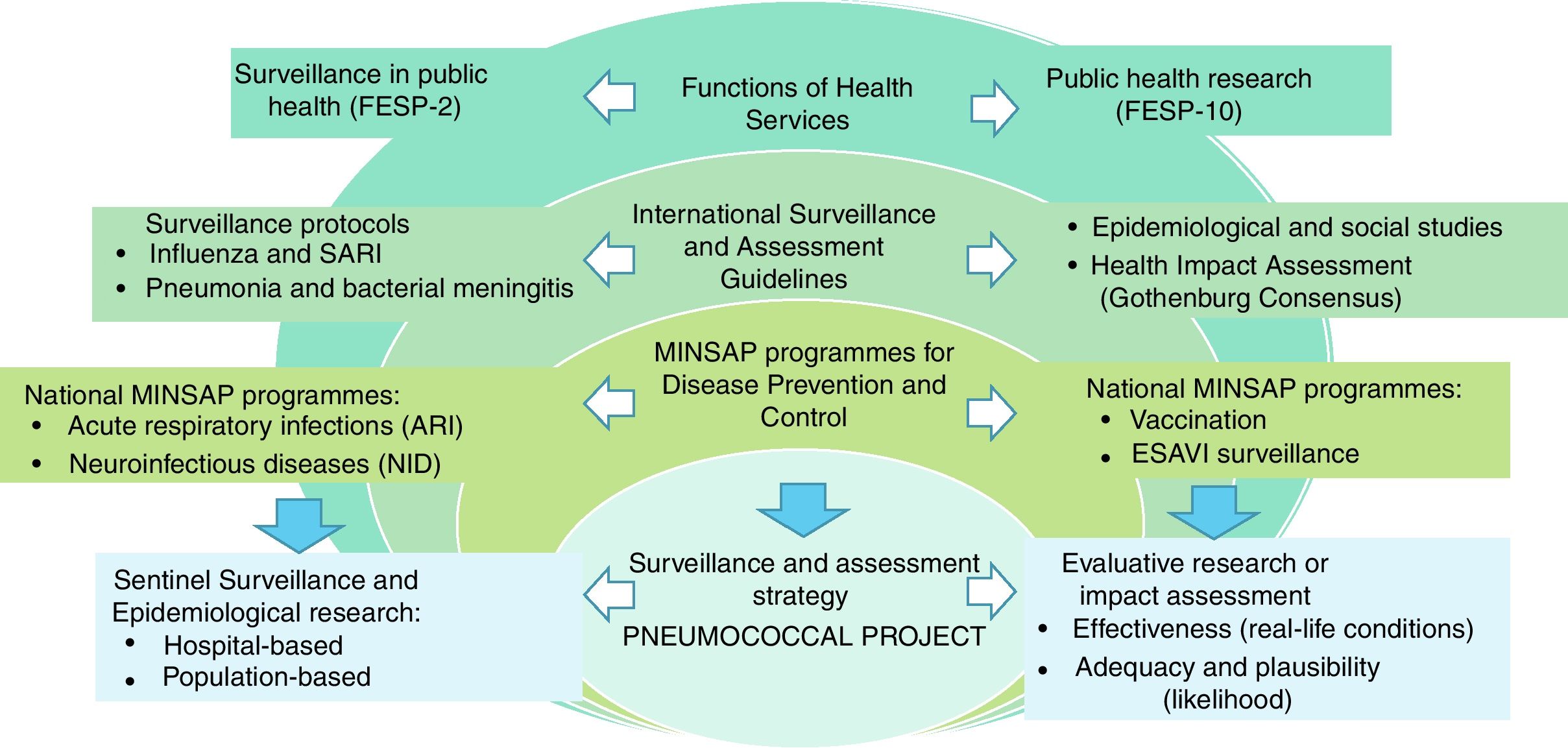 Surveillance in public health (FESP-2)

Functions of Health Services

Public health research (FESP-10)

Surveillance protocols
• Influenza and SARI
• Pneumonia and bacterial meningitis

International Surveillance and Assessment Guidelines

• Epidemiological and social studies
• Health Impact Assessment (Gothenburg Consensus)

National MINSAP programmes:
• Acute respiratory infections (ARI)
• Neuroinfectious diseases (NID)

MINSAP programmes for Disease Prevention and Control

National MINSAP programmes:
• Vaccination
• ESAVI surveillance

Sentinel Surveillance and Epidemiological research:
• Hospital-based
• Population-based

Surveillance and assessment strategy
PNEUMOCOCCAL PROJECT

Evaluative research or impact assessment
• Effectiveness (real-life conditions)
• Adequacy and plausibility (likelihood)